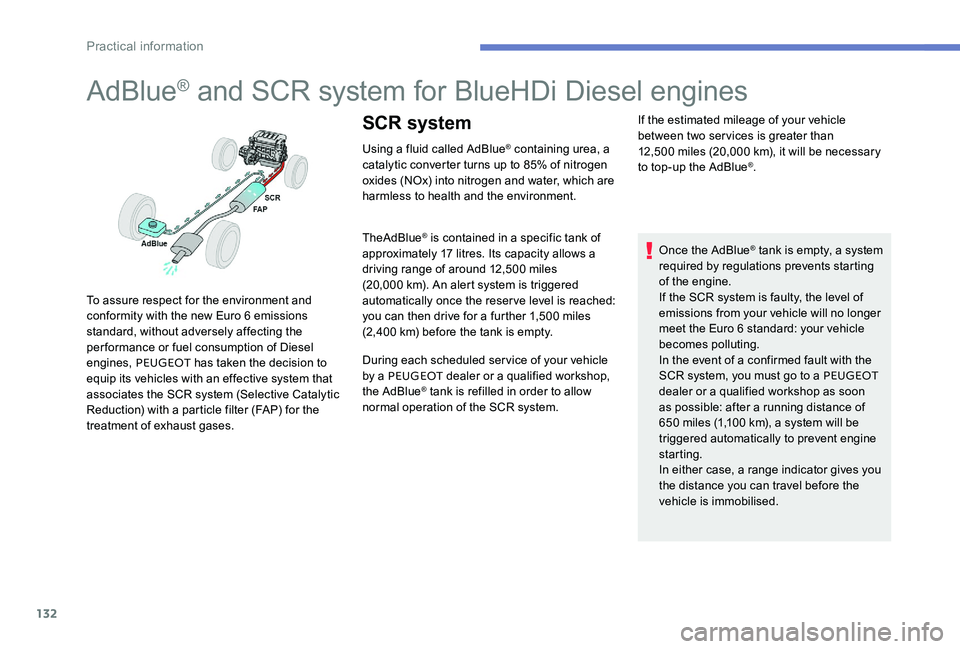 Practical information

AdBlue® and SCR system for BlueHDi Diesel engines

SCR
FAP
AdBlue

To assure respect for the environment and conformity with the new Euro 6 emissions standard, without adversely affecting the performance or fuel consumption of Diesel engines, PEUGEOT has taken the decision to equip its vehicles with an effective system that associates the SCR system (Selective Catalytic Reduction) with a particle filter (FAP) for the treatment of exhaust gases.

SCR system

Using a fluid called AdBlue® containing urea, a catalytic converter turns up to 85% of nitrogen oxides (NOx) into nitrogen and water, which are harmless to health and the environment.

TheAdBlue® is contained in a specific tank of approximately 17 litres. Its capacity allows a driving range of around 12,500 miles (20,000 km). An alert system is triggered automatically once the reserve level is reached: you can then drive for a further 1,500 miles (2,400 km) before the tank is empty.

During each scheduled service of your vehicle by a PEUGEOT dealer or a qualified workshop, the AdBlue® tank is refilled in order to allow normal operation of the SCR system.

If the estimated mileage of your vehicle between two services is greater than 12,500 miles (20,000 km), it will be necessary to top-up the AdBlue®.

Once the AdBlue® tank is empty, a system required by regulations prevents starting of the engine.
If the SCR system is faulty, the level of emissions from your vehicle will no longer meet the Euro 6 standard: your vehicle becomes polluting.
In the event of a confirmed fault with the SCR system, you must go to a PEUGEOT dealer or a qualified workshop as soon as possible: after a running distance of 650 miles (1,100 km), a system will be triggered automatically to prevent engine starting.
In either case, a range indicator gives you the distance you can travel before the vehicle is immobilised.

132

carmanualsonline.info